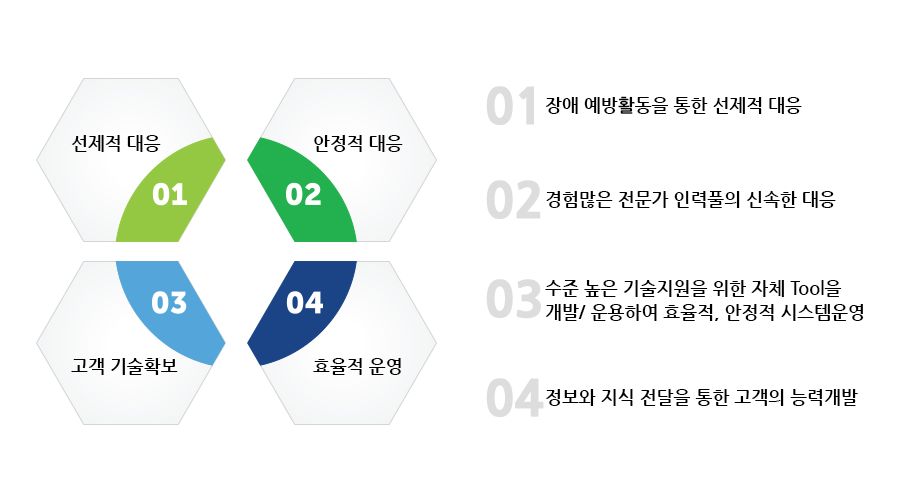 선제적 대응

01

안정적 대응

02

03

고객 기술확보

04

효율적 운영

01 장애 예방활동을 통한 선제적 대응

02 경험많은 전문가 인력풀의 신속한 대응

03 수준 높은 기술지원을 위한 자체 Tool을 개발/ 운용하여 효율적, 안정적 시스템운영

04 정보와 지식 전달을 통한 고객의 능력개발